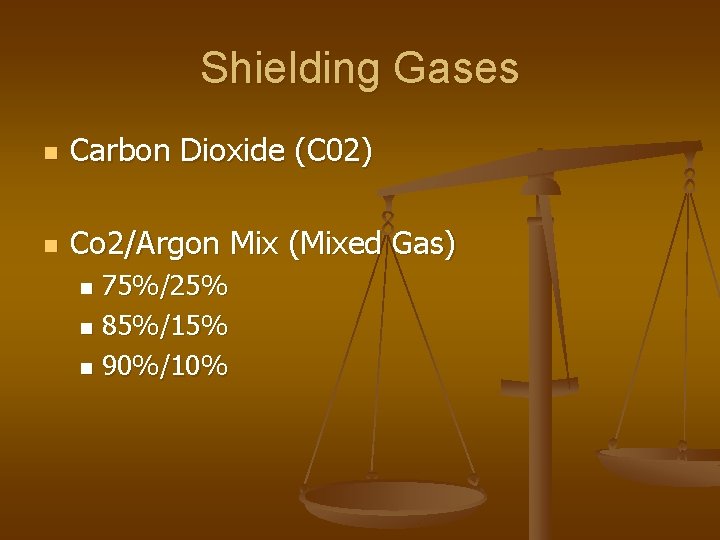 Shielding Gases

- Carbon Dioxide (C02)

- Co2/Argon Mix (Mixed Gas)
  - 75%/25%
  - 85%/15%
  - 90%/10%